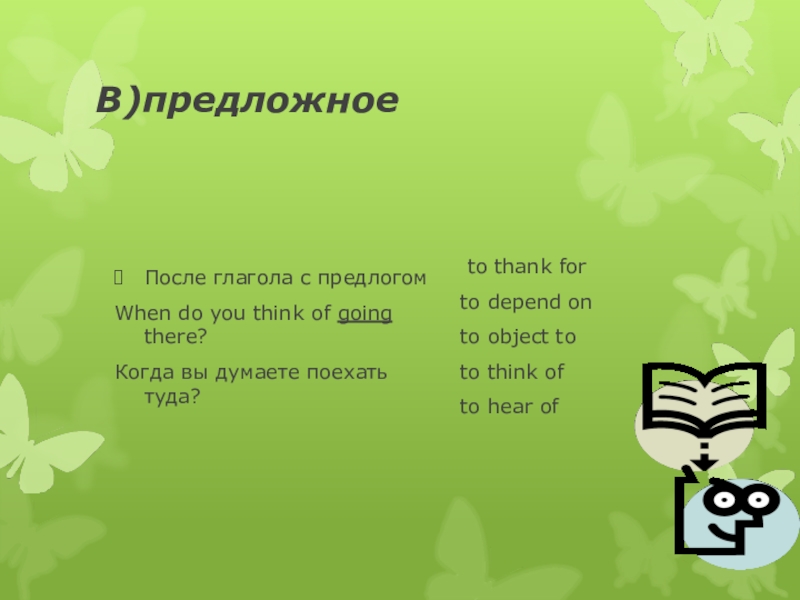 В)предложное

После глагола с предлогом

When do you think of going there?

Когда вы думаете поехать туда?

to thank for

to depend on

to object to

to think of

to hear of